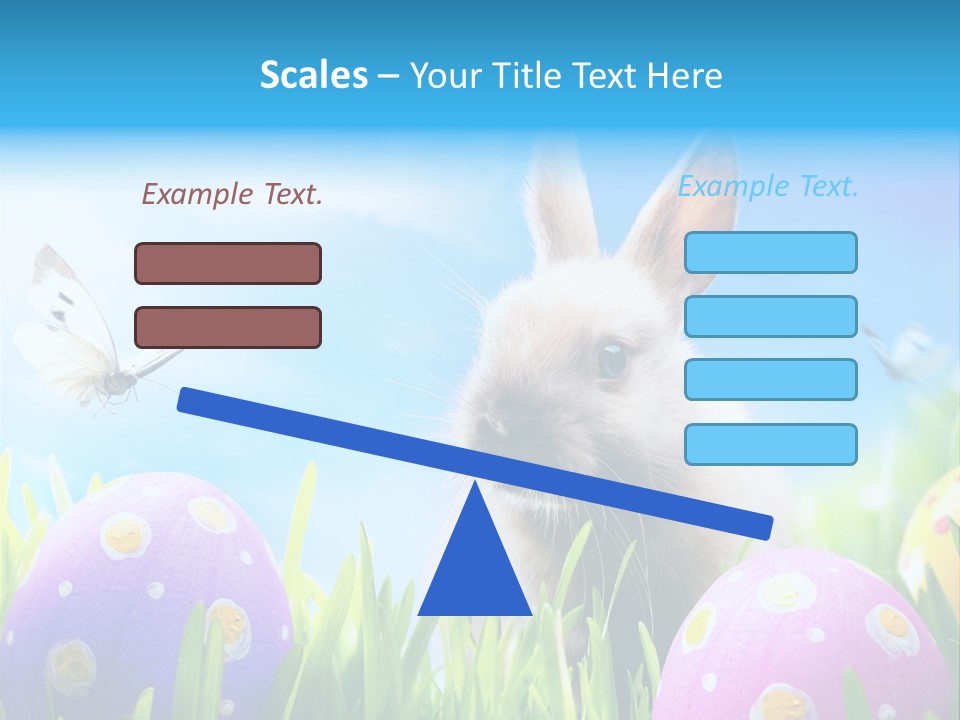 Scales – Your Title Text Here

Example Text.

Example Text.